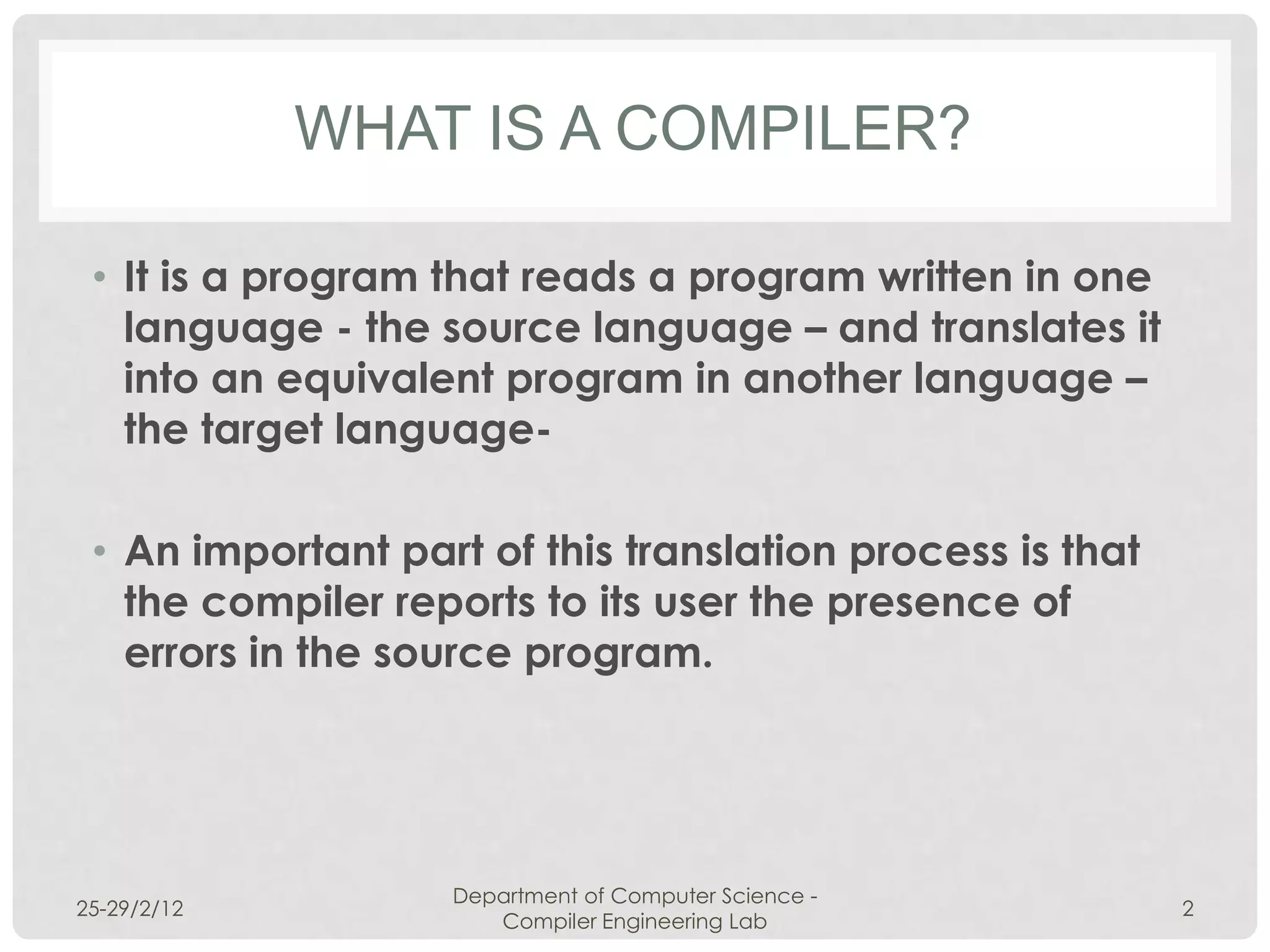 WHAT IS A COMPILER?

• It is a program that reads a program written in one language - the source language – and translates it into an equivalent program in another language – the target language-

• An important part of this translation process is that the compiler reports to its user the presence of errors in the source program.

25-29/2/12

Department of Computer Science - Compiler Engineering Lab

2